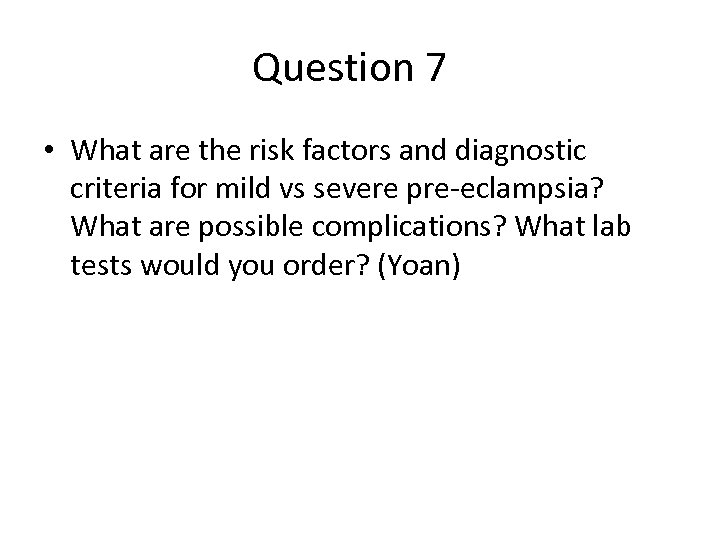 Question 7

• What are the risk factors and diagnostic criteria for mild vs severe pre-eclampsia? What are possible complications? What lab tests would you order? (Yoan)